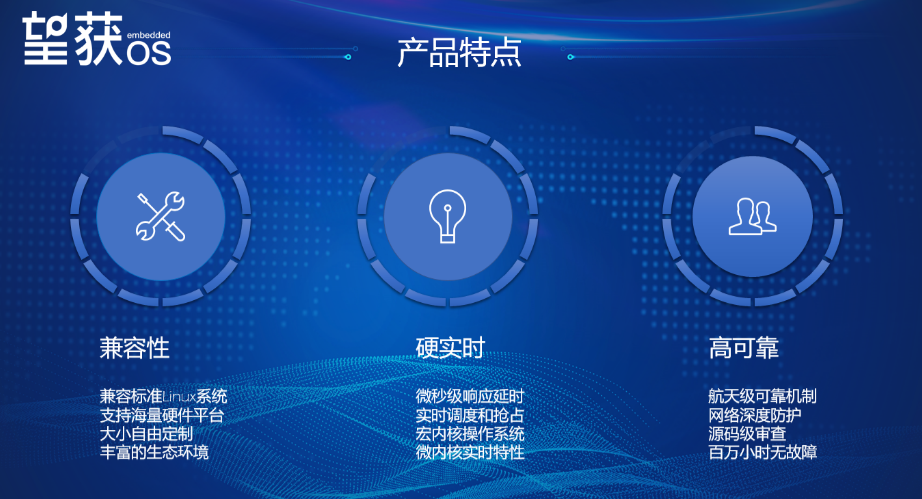 望获 embedded OS

产品特点

兼容性

兼容标准Linux系统
支持海量硬件平台
大小自由定制
丰富的生态环境

硬实时

微秒级响应延时
实时调度和抢占
宏内核操作系统
微内核实时特性

高可靠

航天级可靠机制
网络深度防护
源码级审查
百万小时无故障